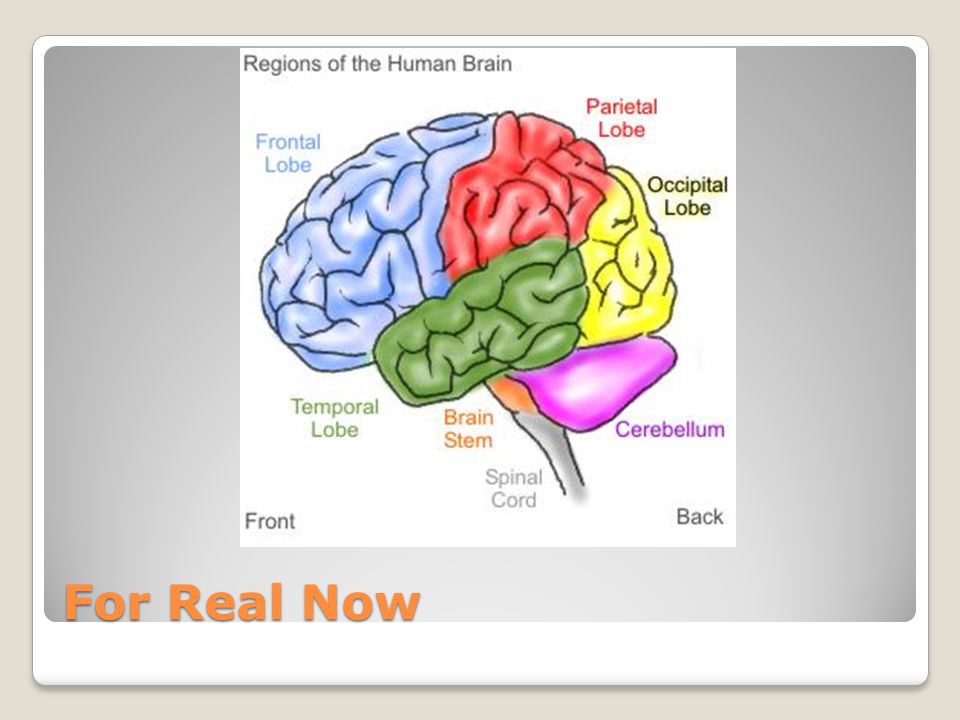 Regions of the Human Brain

Frontal Lobe

Parietal Lobe

Occipital Lobe

Temporal Lobe

Brain Stem

Cerebellum

Spinal Cord

Front

Back

For Real Now